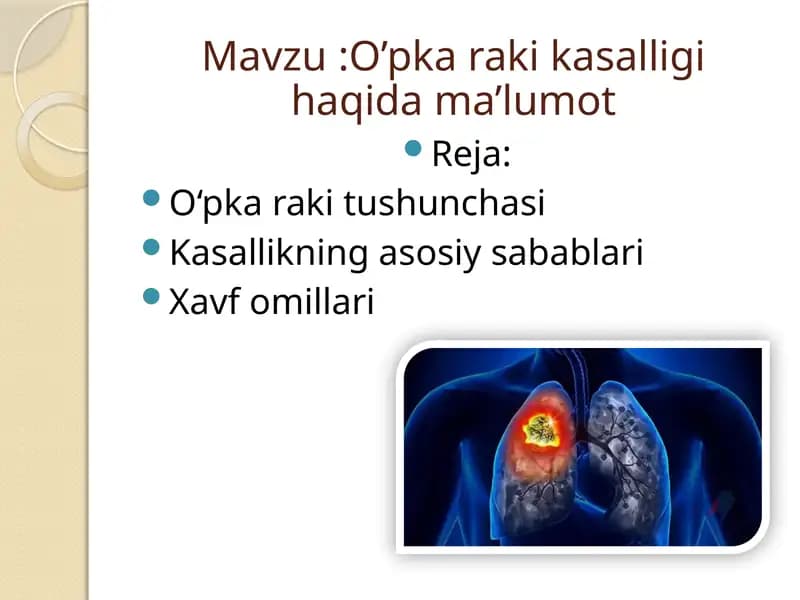 Mavzu :O’pka raki kasalligi haqida ma’lumot

Reja:

O‘pka raki tushunchasi

Kasallikning asosiy sabablari

Xavf omillari